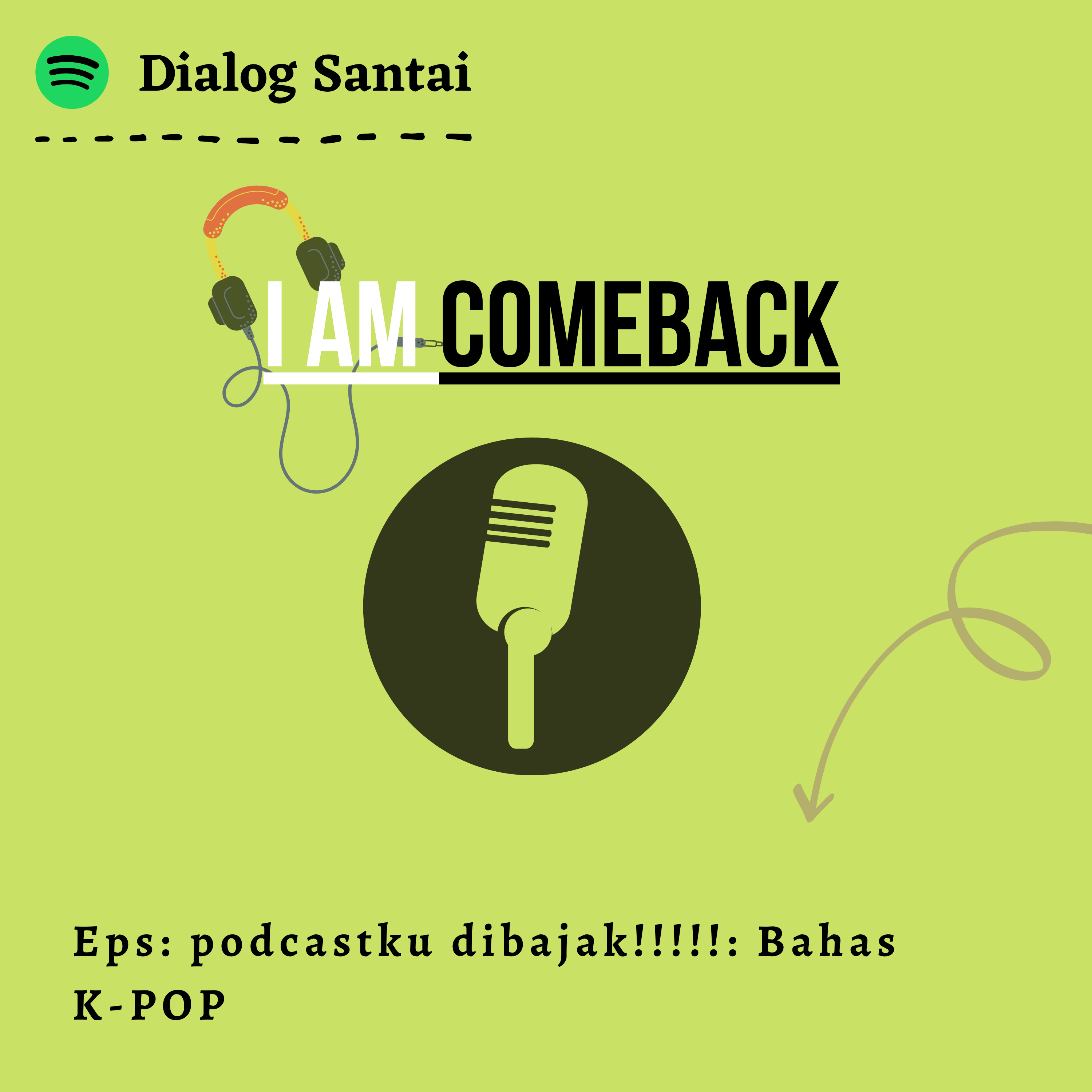 Dialog Santai

I AM COMEBACK

Eps: podcastku dibajak!!!!!: Bahas K-POP